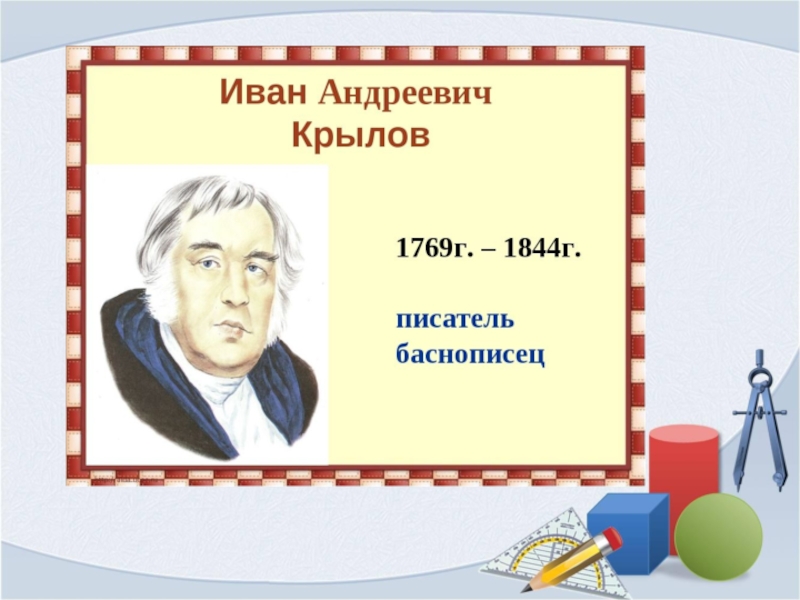 Иван Андреевич
Крылов

1769г. – 1844г.

писатель
баснописец